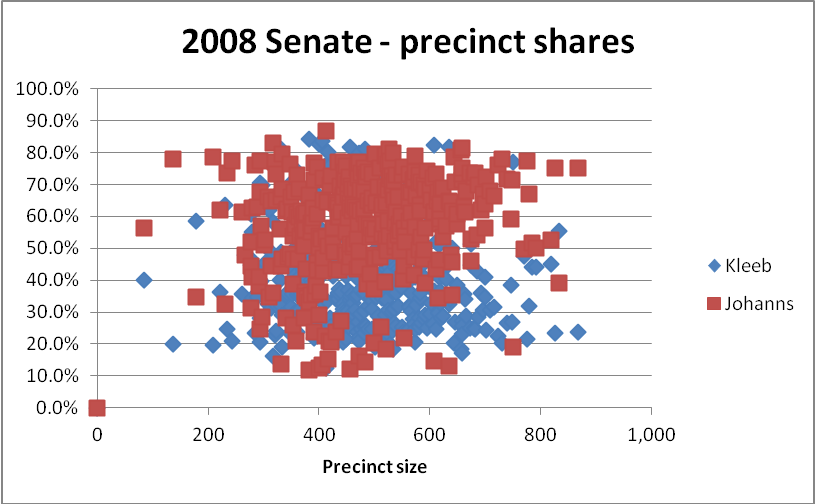 2008 Senate - precinct shares

100.0%
90.0%
80.0%
70.0%
60.0%
50.0%
40.0%
30.0%
20.0%
10.0%
0.0%

0
200
400
600
800
1,000

Precinct size

Kleeb
Johanns